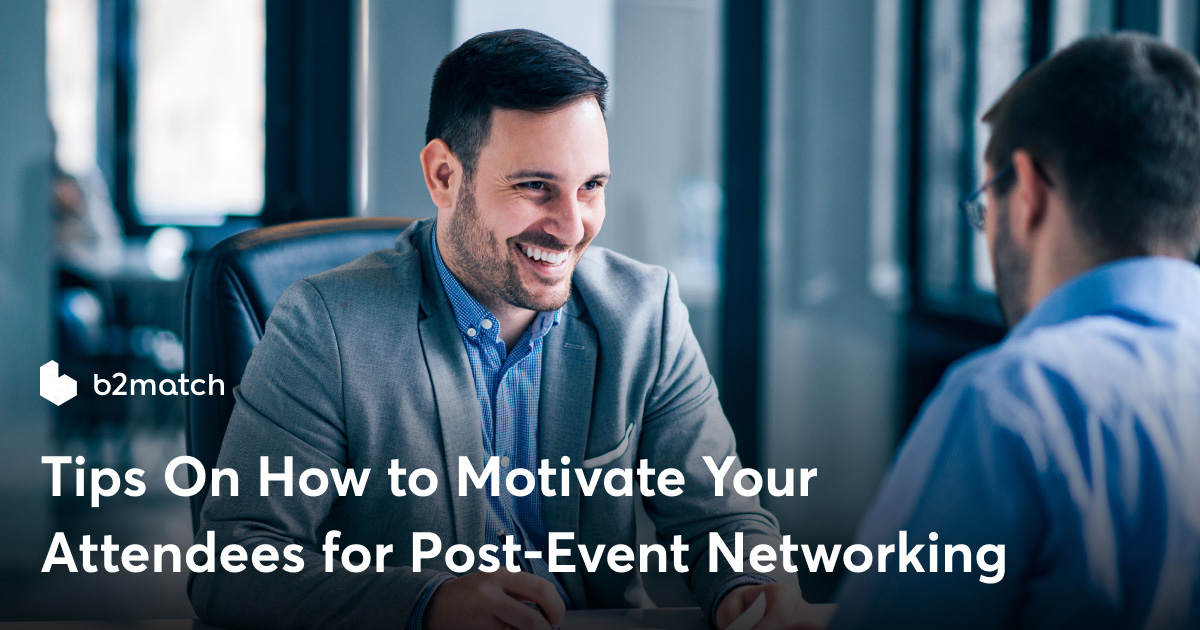 b2match

Tips On How to Motivate Your Attendees for Post-Event Networking